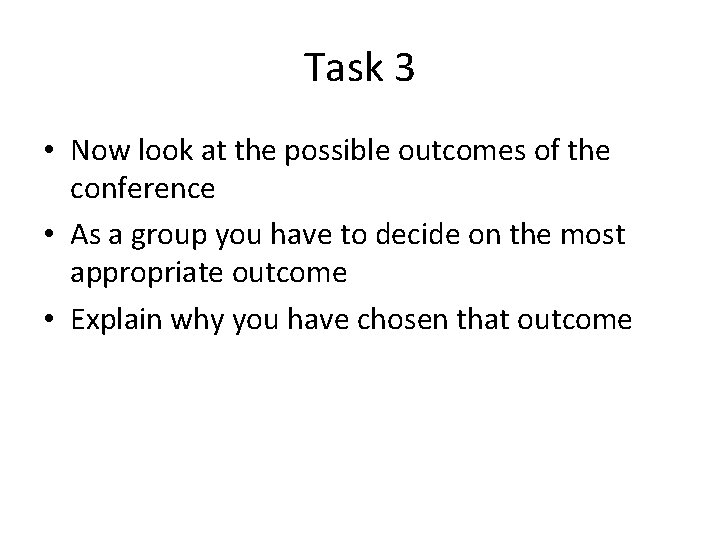 Task 3

• Now look at the possible outcomes of the conference
• As a group you have to decide on the most appropriate outcome
• Explain why you have chosen that outcome